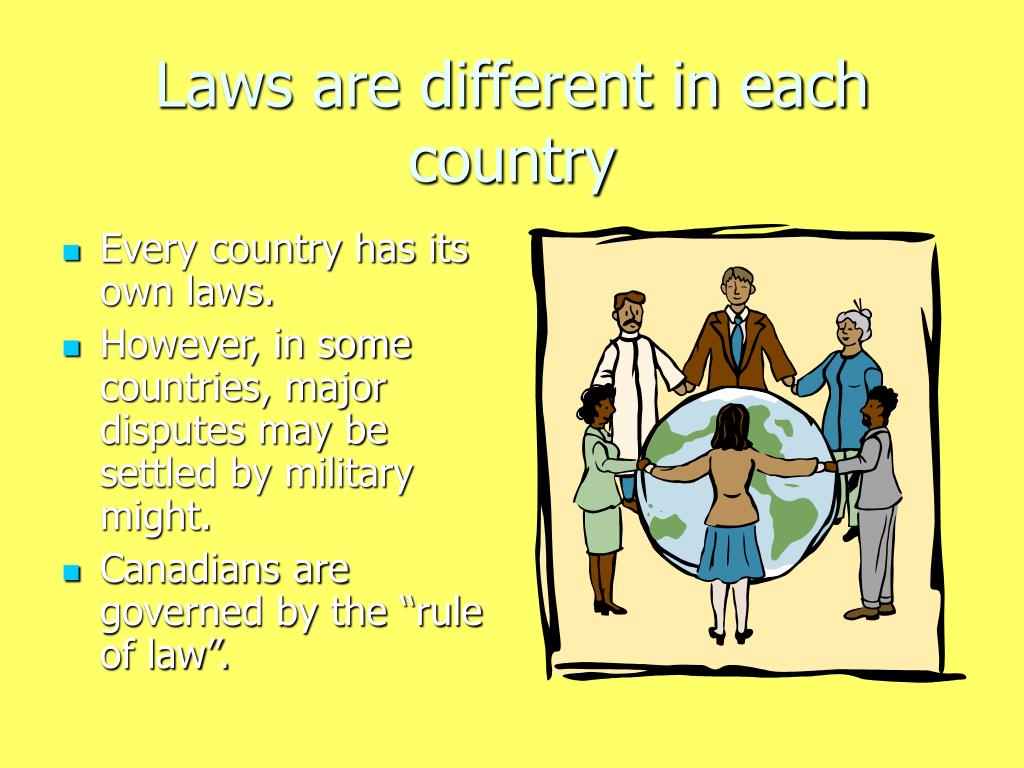 Laws are different in each country

- Every country has its own laws.
- However, in some countries, major disputes may be settled by military might.
- Canadians are governed by the “rule of law”.